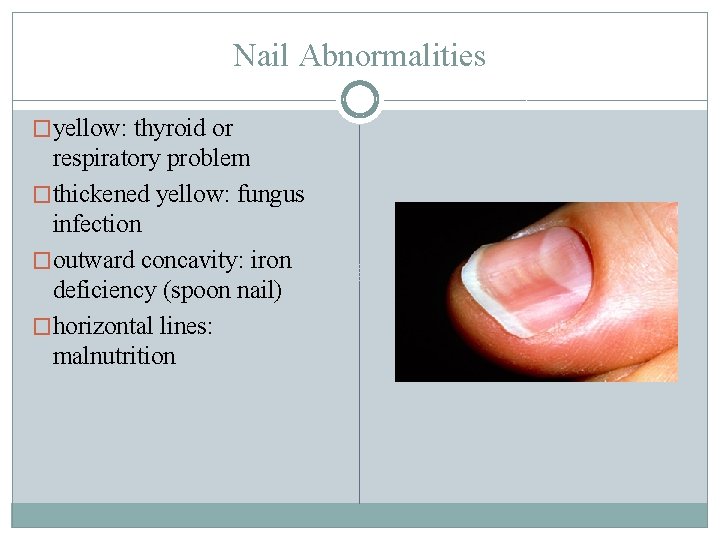 Nail Abnormalities

□ yellow: thyroid or respiratory problem

□ thickened yellow: fungus infection

□ outward concavity: iron deficiency (spoon nail)

□ horizontal lines: malnutrition